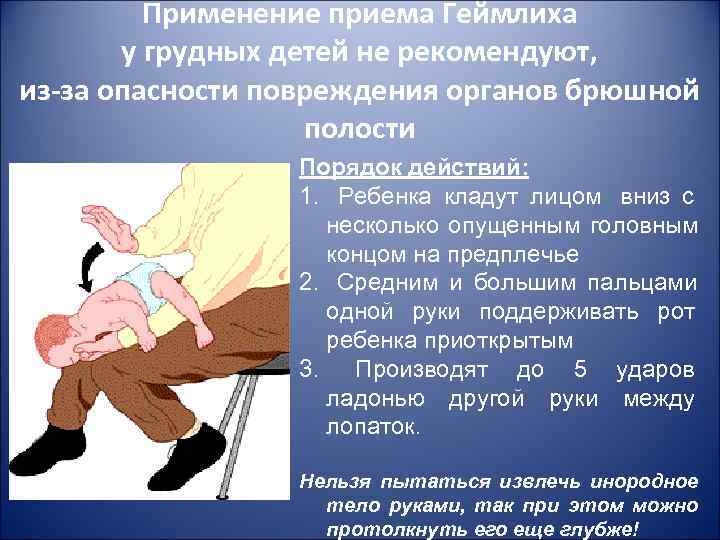 Применение приема Геймлиха у грудных детей не рекомендуют, из-за опасности повреждения органов брюшной полости

Порядок действий:

1. Ребенка кладут лицом вниз с несколько опущенным головным концом на предплечье
2. Средним и большим пальцами одной руки поддерживать рот ребенка приоткрытым
3. Производят до 5 ударов ладонью другой руки между лопаток.

Нельзя пытаться извлечь инородное тело руками, так при этом можно протолкнуть его еще глубже!